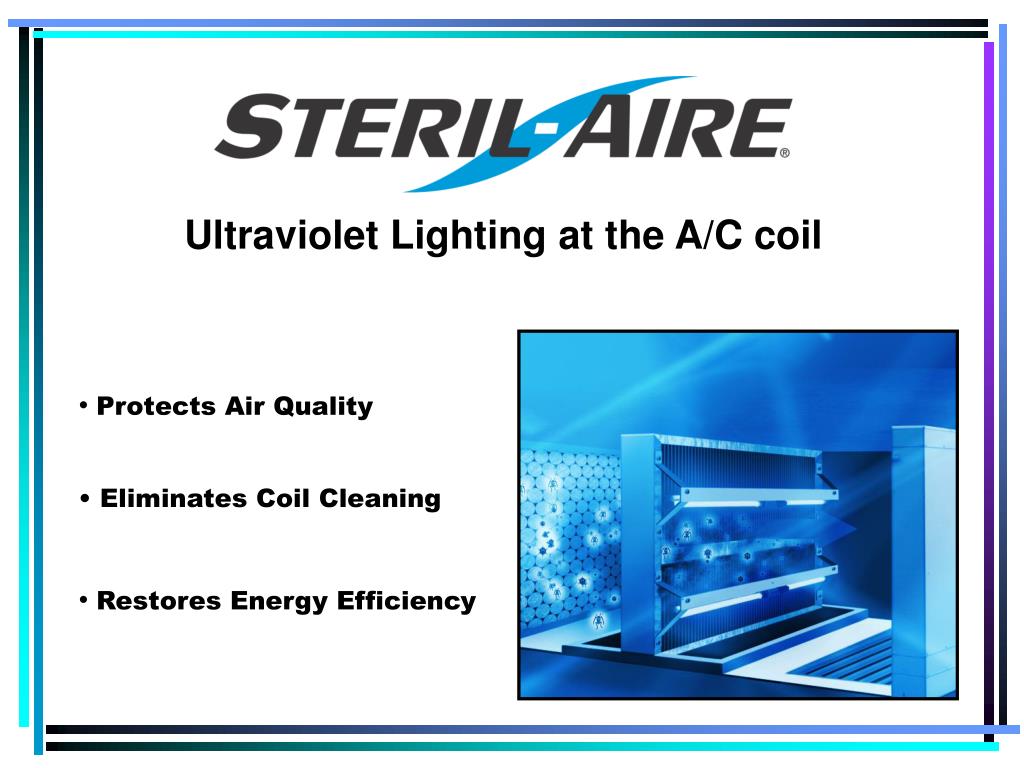 STERIL-AIRE®

Ultraviolet Lighting at the A/C coil

• Protects Air Quality

• Eliminates Coil Cleaning

• Restores Energy Efficiency